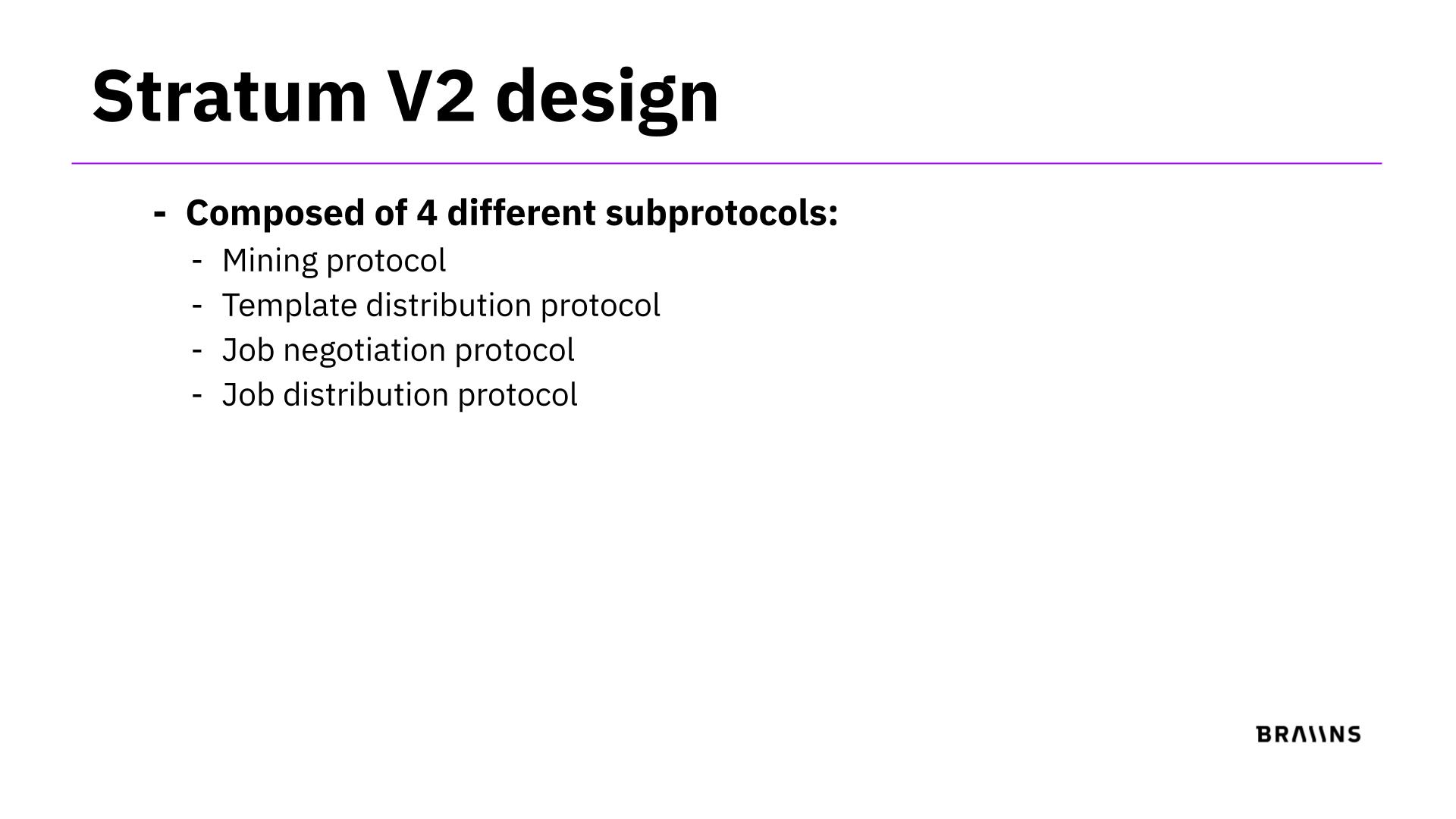 Stratum V2 design

- Composed of 4 different subprotocols:
  - Mining protocol
  - Template distribution protocol
  - Job negotiation protocol
  - Job distribution protocol

BRAIINS